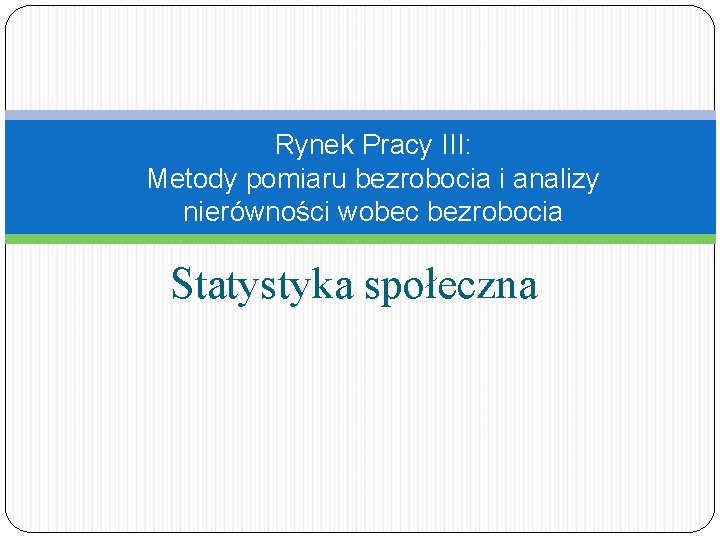 Rynek Pracy III:
Metody pomiaru bezrobocia i analizy nierówności wobec bezrobocia

Statystyka społeczna